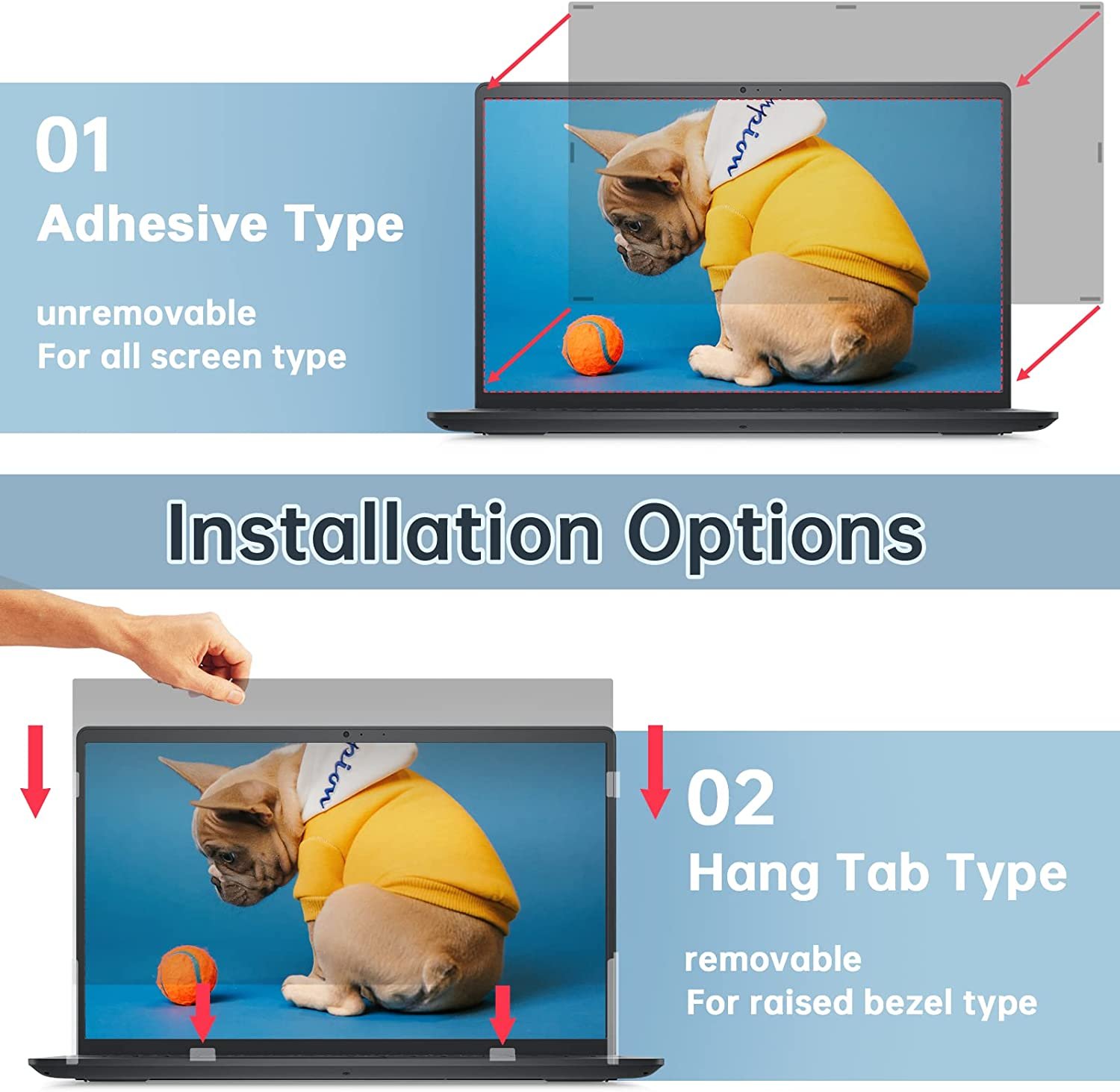 01
Adhesive Type

unremovable
For all screen type

Installation Options

02
Hang Tab Type

removable
For raised bezel type